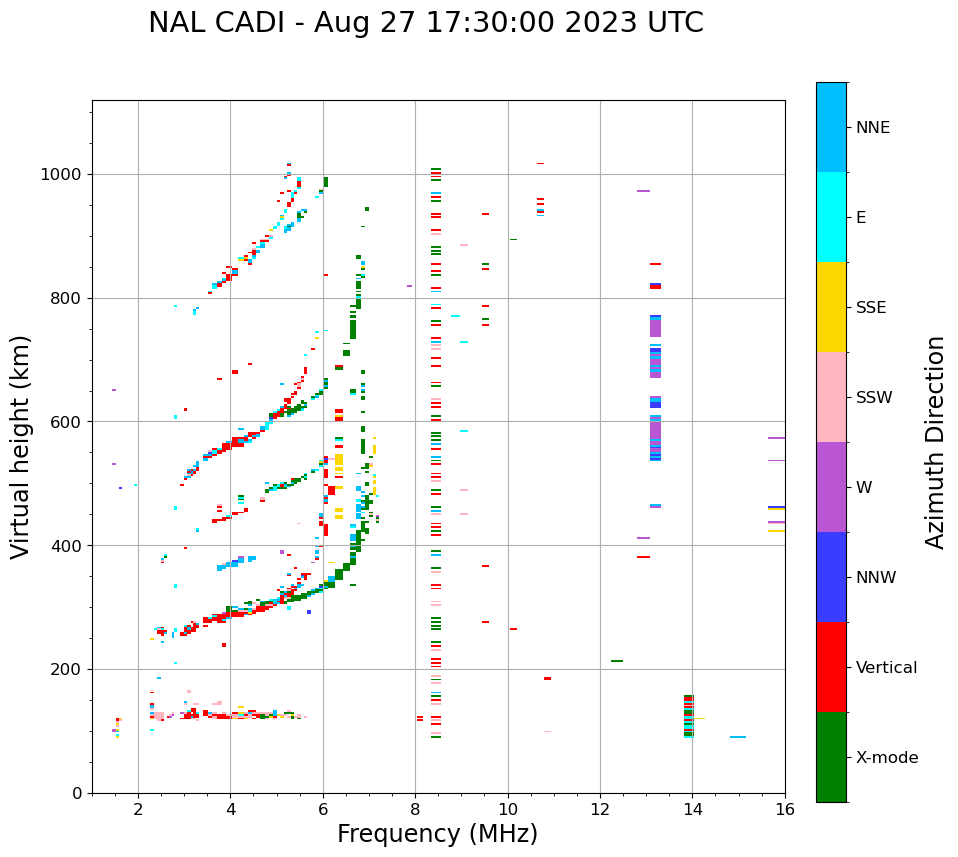 NAL CADI - Aug 27 17:30:00 2023 UTC

Virtual height (km)

1000
800
600
400
200
0

2
4
6
8
10
12
14
16

Frequency (MHz)

NNE
E
SSE
SSW
W
NNW
Vertical
X-mode

Azimuth Direction